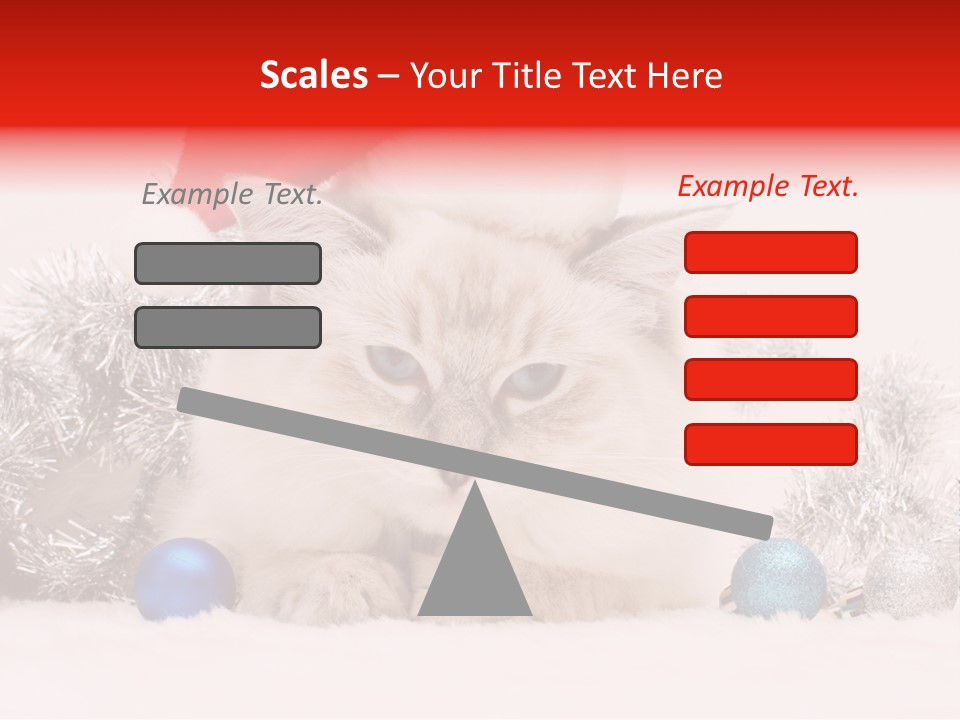 Scales – Your Title Text Here

Example Text.

Example Text.